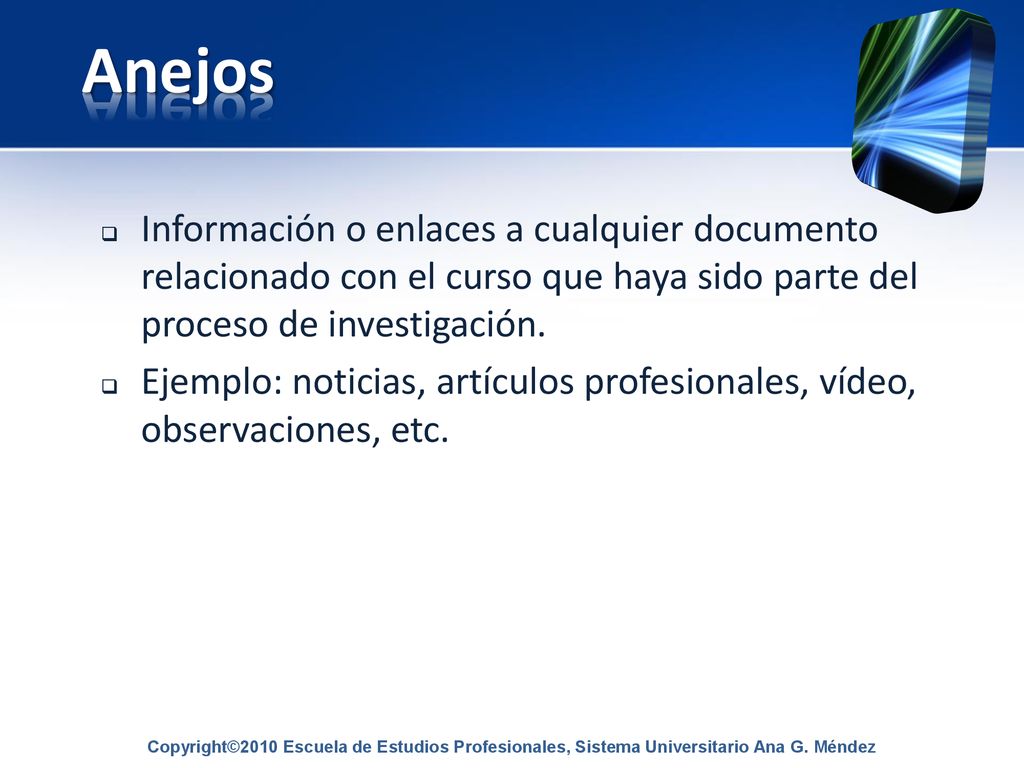 Anejos

Información o enlaces a cualquier documento relacionado con el curso que haya sido parte del proceso de investigación.

Ejemplo: noticias, artículos profesionales, vídeo, observaciones, etc.

Copyright©2010 Escuela de Estudios Profesionales, Sistema Universitario Ana G. Méndez